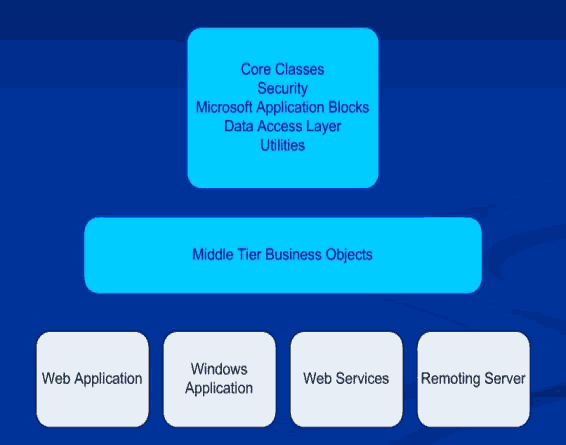 Core Classes
Security
Microsoft Application Blocks
Data Access Layer
Utilities

Middle Tier Business Objects

Web Application

Windows Application

Web Services

Remoting Server